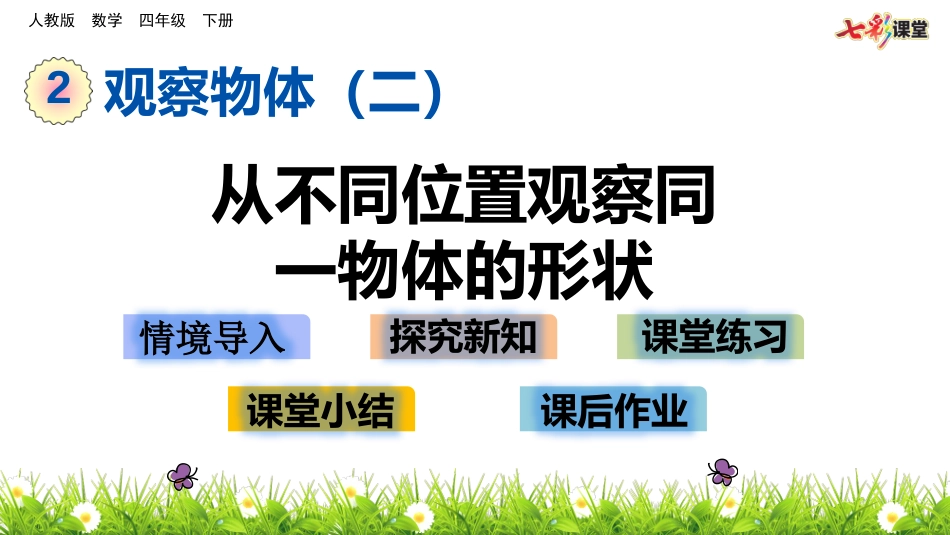 人教版 数学 四年级 下册

七彩课堂

2 观察物体（二）

从不同位置观察同一物体的形状

情境导入

探究新知

课堂练习

课堂小结

课后作业